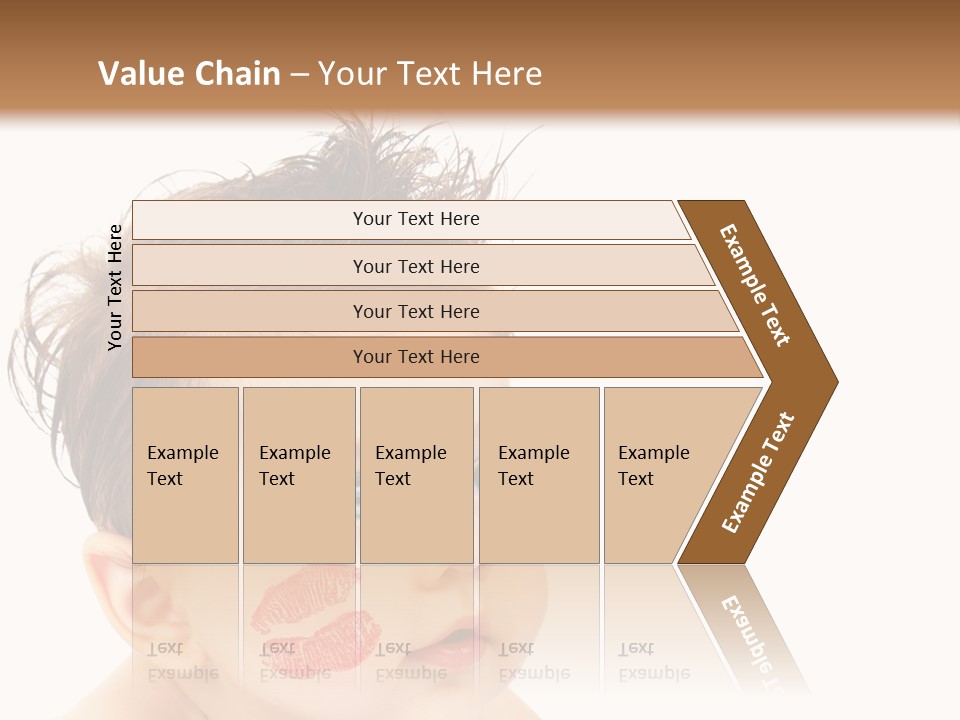 Value Chain – Your Text Here

Your Text Here

Your Text Here

Your Text Here

Your Text Here

Your Text Here

Example Text

Example Text

Example Text

Example Text

Example Text

Example Text

Example Text